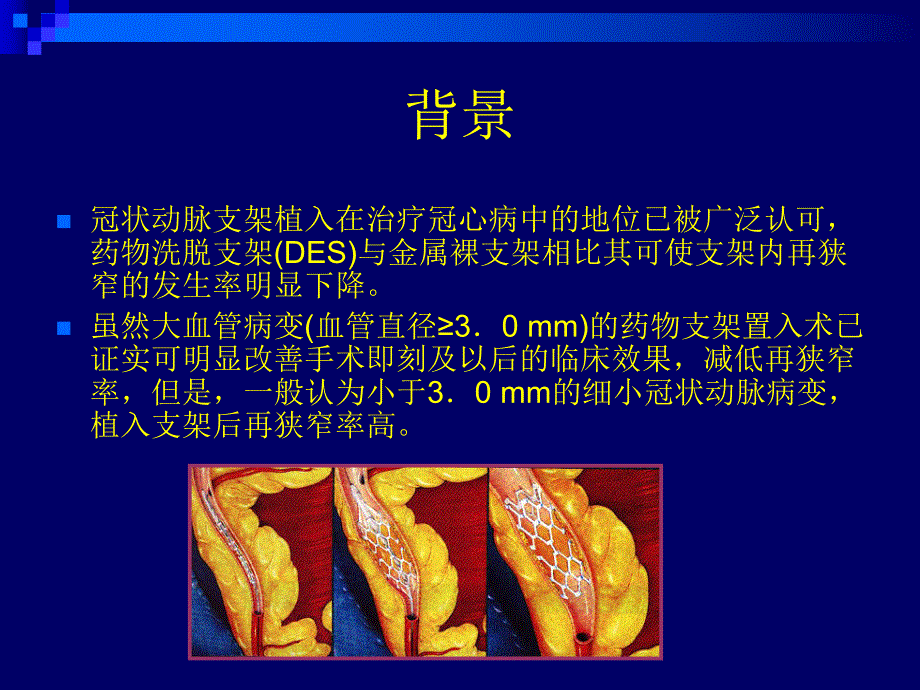 背景

冠状动脉支架植入在治疗冠心病中的地位已被广泛认可，药物洗脱支架(DES)与金属裸支架相比其可使支架内再狭窄的发生率明显下降。

虽然大血管病变(血管直径≥3．0 mm)的药物支架置入术已证实可明显改善手术即刻及以后的临床效果，减低再狭窄率，但是，一般认为小于3．0 mm的细小冠状动脉病变，植入支架后再狭窄率高。